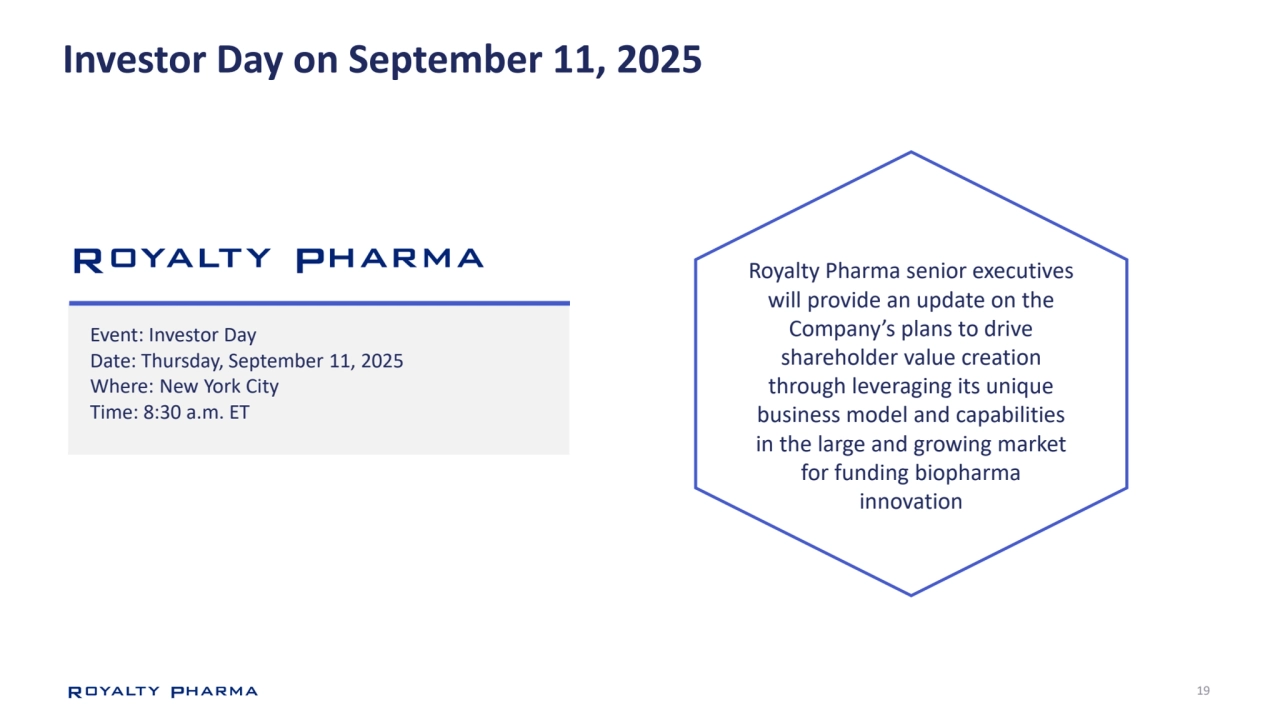 Investor Day on September 11, 2025

ROYALTY PHARMA

Event: Investor Day
Date: Thursday, September 11, 2025
Where: New York City
Time: 8:30 a.m. ET

Royalty Pharma senior executives will provide an update on the Company's plans to drive shareholder value creation through leveraging its unique business model and capabilities in the large and growing market for funding biopharma innovation

ROYALTY PHARMA

19